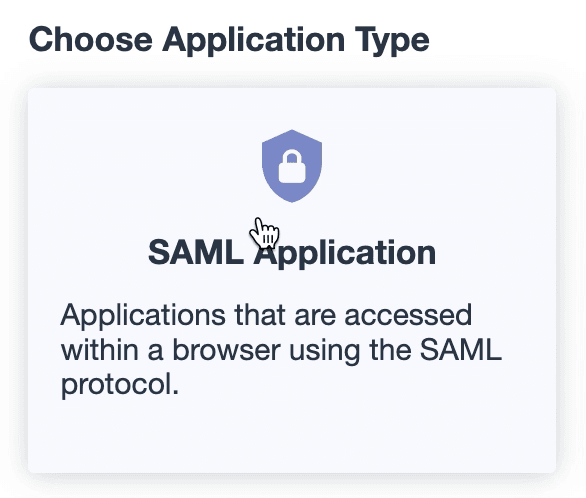 Choose Application Type

SAML Application

Applications that are accessed within a browser using the SAML protocol.